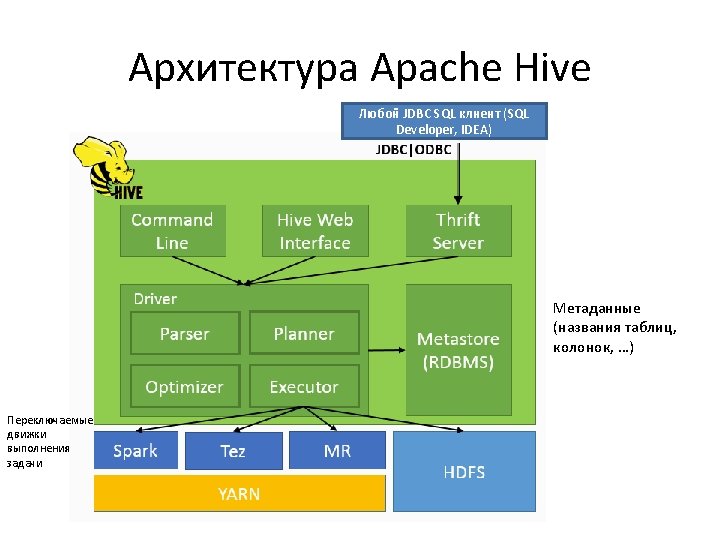 Архитектура Apache Hive

Любой JDBC SQL клиент (SQL Developer, IDEA)

JDBC|ODBC

HIVE

Command Line

Hive Web Interface

Thrift Server

Driver

Parser

Planner

Optimizer

Executor

Metastore (RDBMS)

Метаданные (названия таблиц, колонок, …)

Переключаемые движки выполнения задани

Spark

Tez

MR

HDFS

YARN